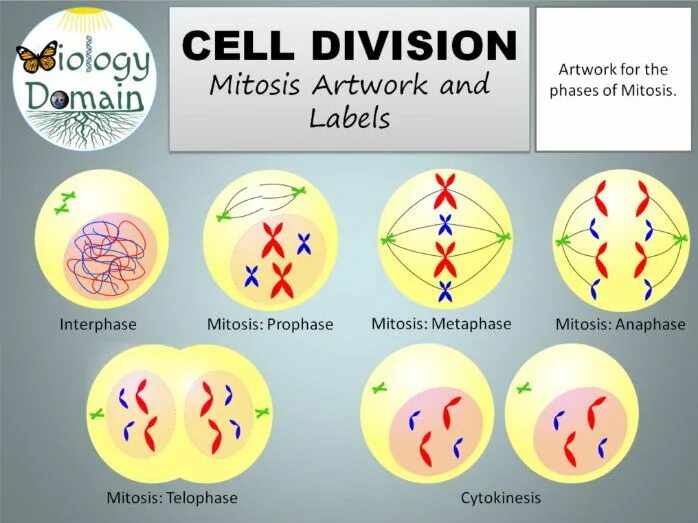 iology Domain

CELL DIVISION
Mitosis Artwork and Labels

Artwork for the phases of Mitosis.

Interphase

Mitosis: Prophase

Mitosis: Metaphase

Mitosis: Anaphase

Mitosis: Telophase

Cytokinesis